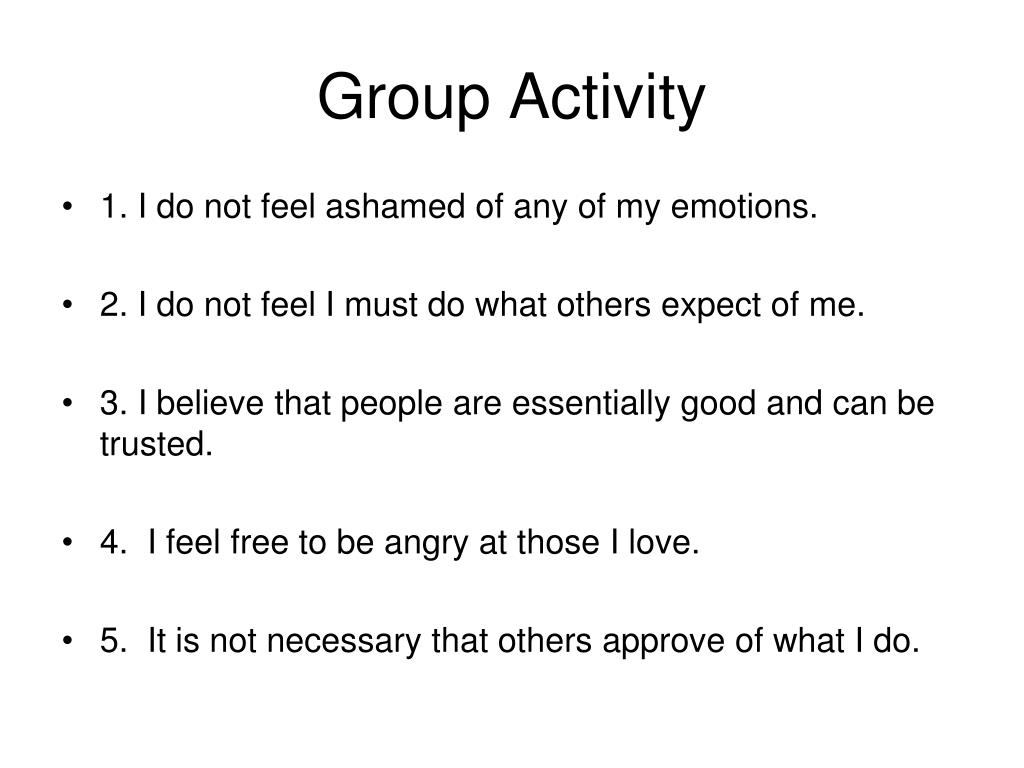 Group Activity

• 1. I do not feel ashamed of any of my emotions.

• 2. I do not feel I must do what others expect of me.

• 3. I believe that people are essentially good and can be trusted.

• 4. I feel free to be angry at those I love.

• 5. It is not necessary that others approve of what I do.